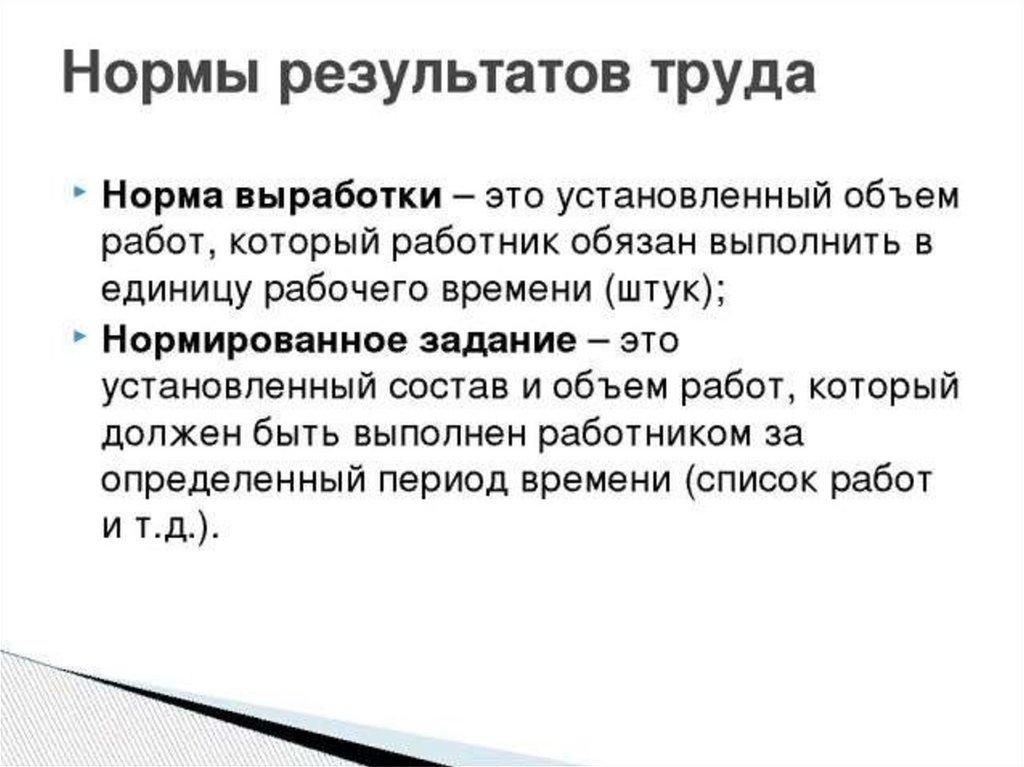 Нормы результатов труда

Норма выработки – это установленный объем работ, который работник обязан выполнить в единицу рабочего времени (штук);

Нормированное задание – это установленный состав и объем работ, который должен быть выполнен работником за определенный период времени (список работ и т.д.).